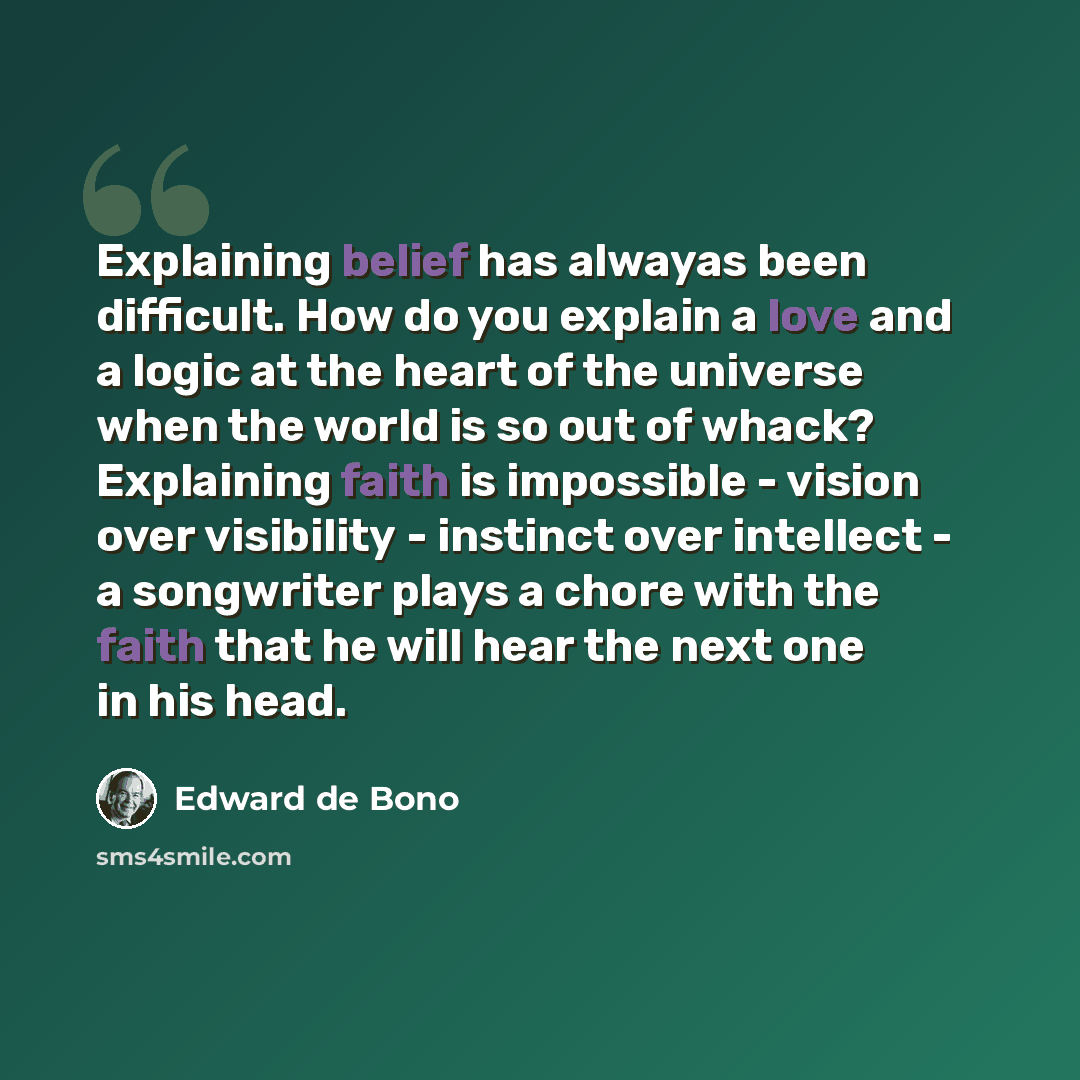 Explaining belief has alwayas been difficult. How do you explain a love and a logic at the heart of the universe when the world is so out of whack? Explaining faith is impossible - vision over visibility - instinct over intellect - a songwriter plays a chore with the faith that he will hear the next one in his head.

Edward de Bono

sms4smile.com